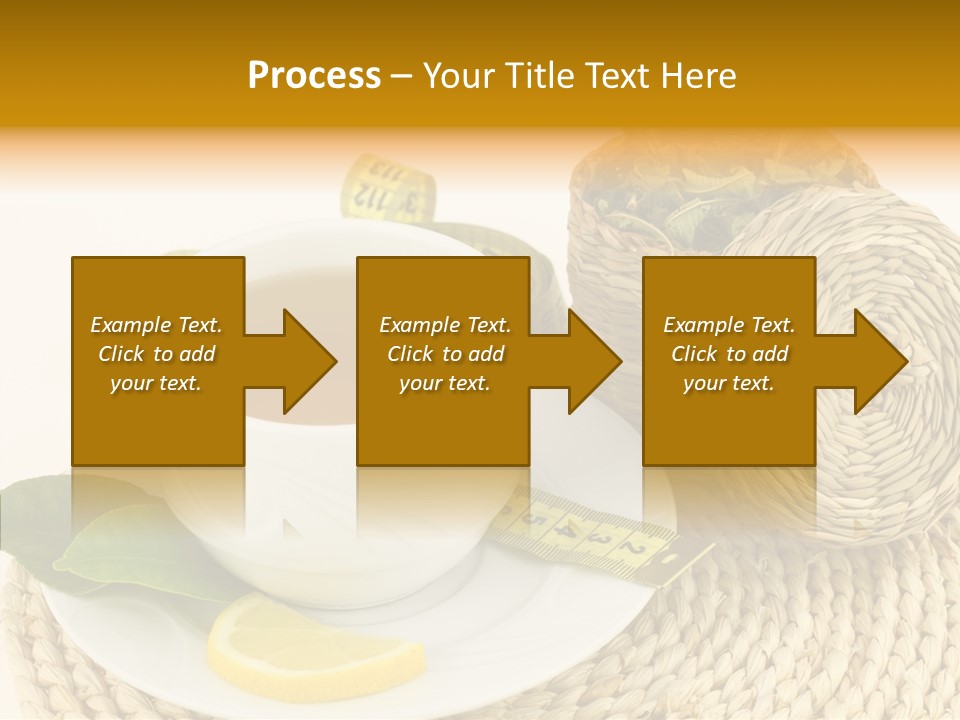 Process – Your Title Text Here

Example Text. Click to add your text.

Example Text. Click to add your text.

Example Text. Click to add your text.